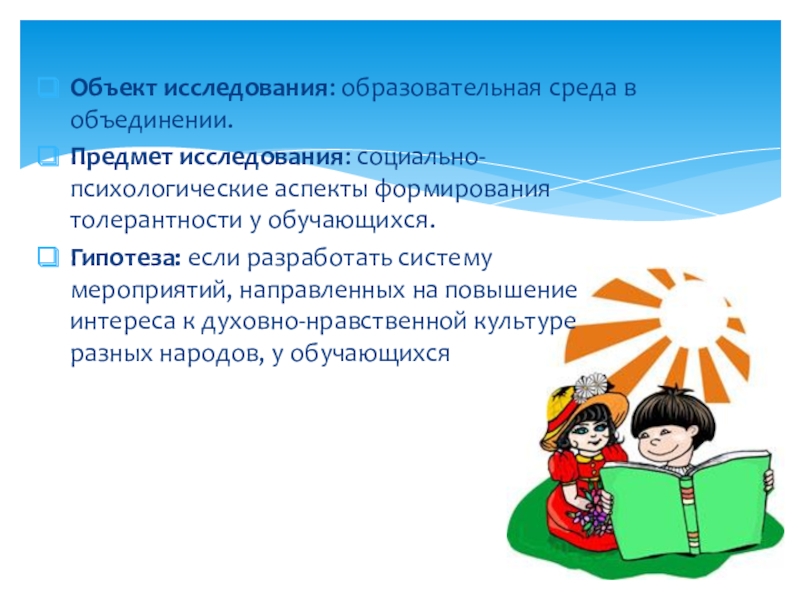 Объект исследования: образовательная среда в объединении.

Предмет исследования: социально-психологические аспекты формирования толерантности у обучающихся.

Гипотеза: если разработать систему мероприятий, направленных на повышение интереса к духовно-нравственной культуре разных народов, у обучающихся